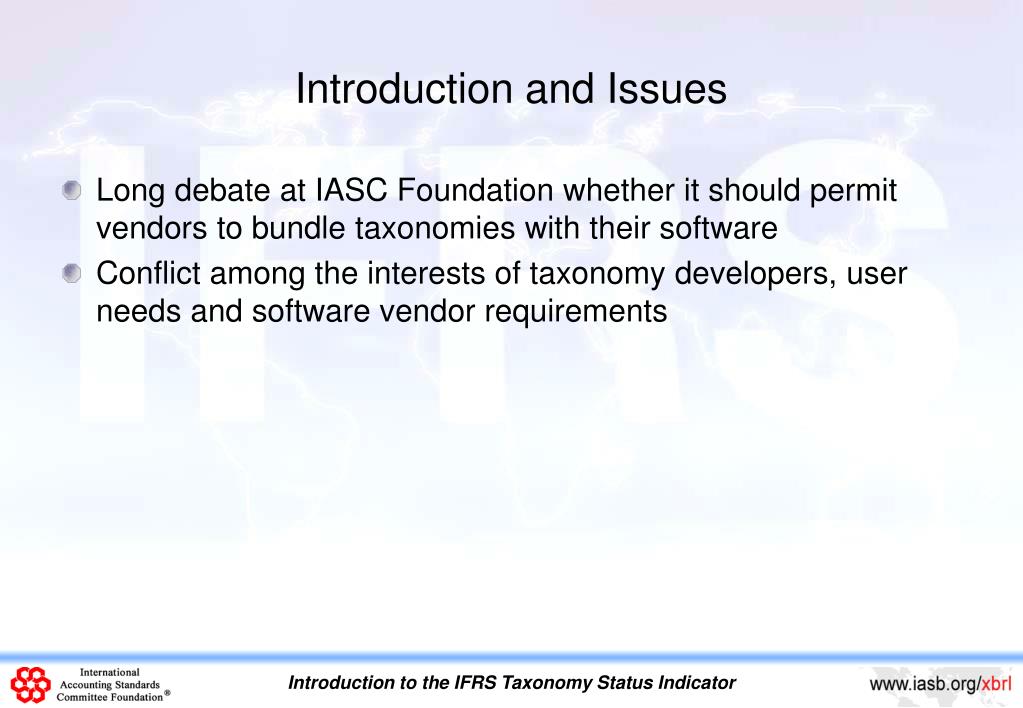 Introduction and Issues

Long debate at IASC Foundation whether it should permit vendors to bundle taxonomies with their software

Conflict among the interests of taxonomy developers, user needs and software vendor requirements

IFRS

International Accounting Standards Committee Foundation®

Introduction to the IFRS Taxonomy Status Indicator

www.iasb.org/xbrl